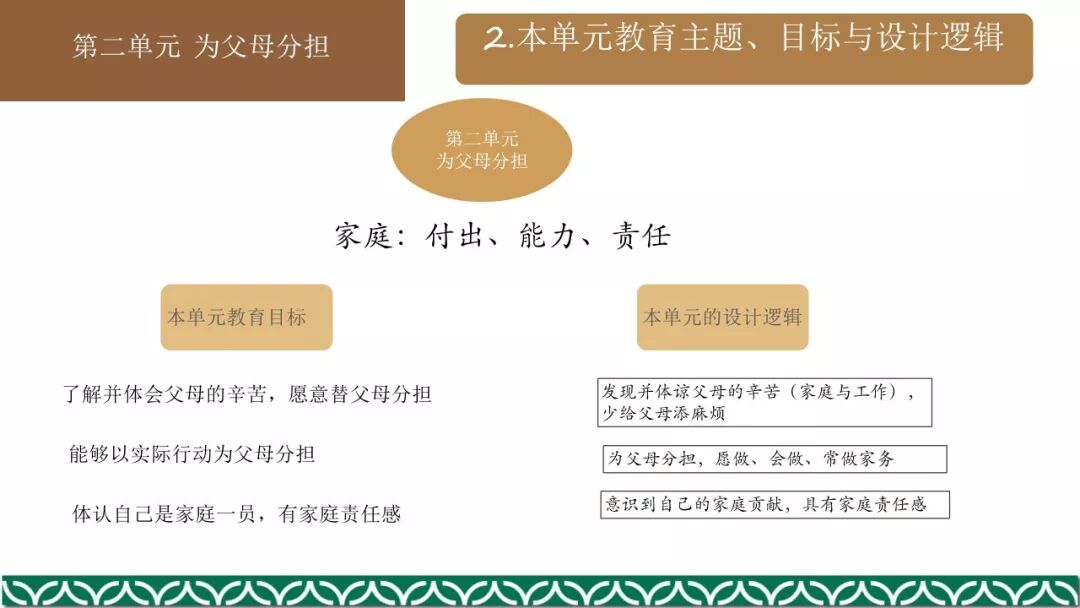 第二单元 为父母分担

2.本单元教育主题、目标与设计逻辑

第二单元
为父母分担

家庭：付出、能力、责任

本单元教育目标

了解并体会父母的辛苦，愿意替父母分担

能够以实际行动为父母分担

体认自己是家庭一员，有家庭责任感

本单元的设计逻辑

发现并体谅父母的辛苦（家庭与工作），少给父母添麻烦

为父母分担，愿做、会做、常做家务

意识到自己的家庭贡献，具有家庭责任感